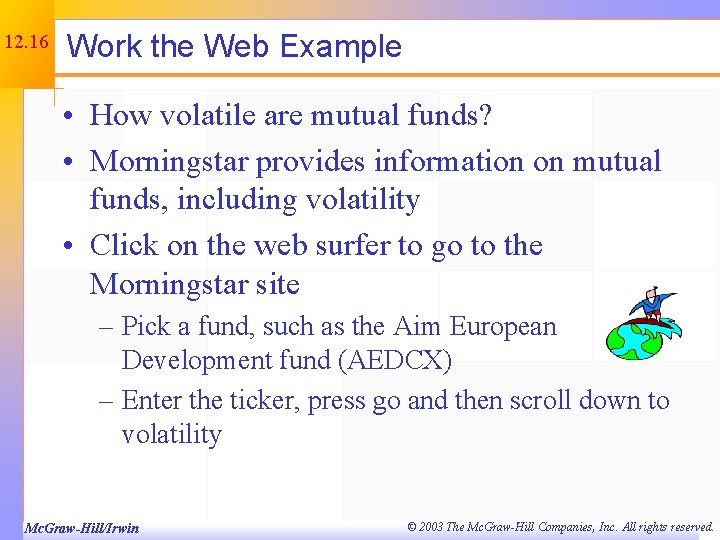 12.16

Work the Web Example

• How volatile are mutual funds?
• Morningstar provides information on mutual funds, including volatility
• Click on the web surfer to go to the Morningstar site
– Pick a fund, such as the Aim European Development fund (AEDCX)
– Enter the ticker, press go and then scroll down to volatility

McGraw-Hill/Irwin

© 2003 The McGraw-Hill Companies, Inc. All rights reserved.